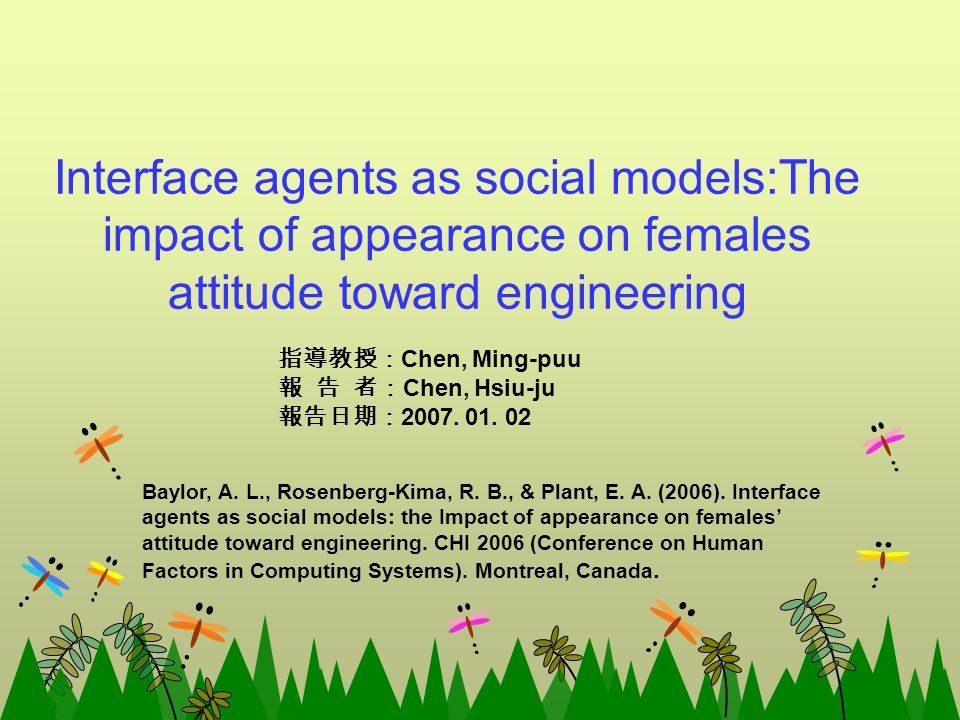 Interface agents as social models:The impact of appearance on females attitude toward engineering

指導教授：Chen, Ming-puu
報 告 者：Chen, Hsiu-ju
報告日期：2007. 01. 02

Baylor, A. L., Rosenberg-Kima, R. B., & Plant, E. A. (2006). Interface agents as social models: the Impact of appearance on females' attitude toward engineering. CHI 2006 (Conference on Human Factors in Computing Systems). Montreal, Canada.